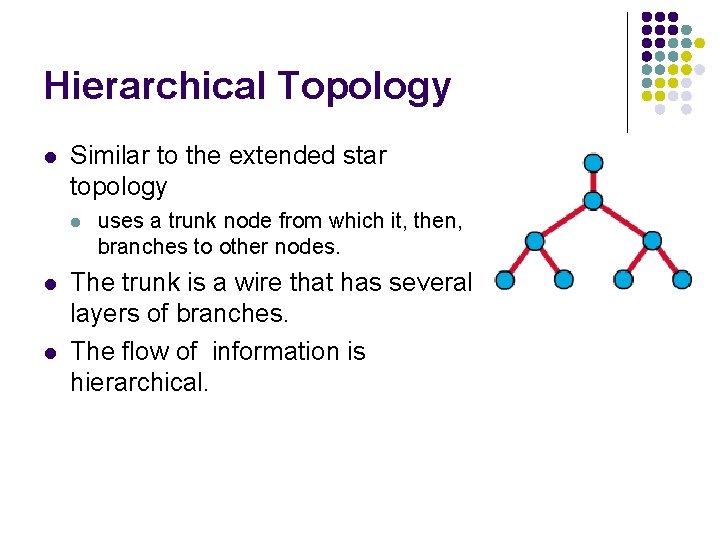 Hierarchical Topology

• Similar to the extended star topology

• uses a trunk node from which it, then, branches to other nodes.

• The trunk is a wire that has several layers of branches.

• The flow of information is hierarchical.